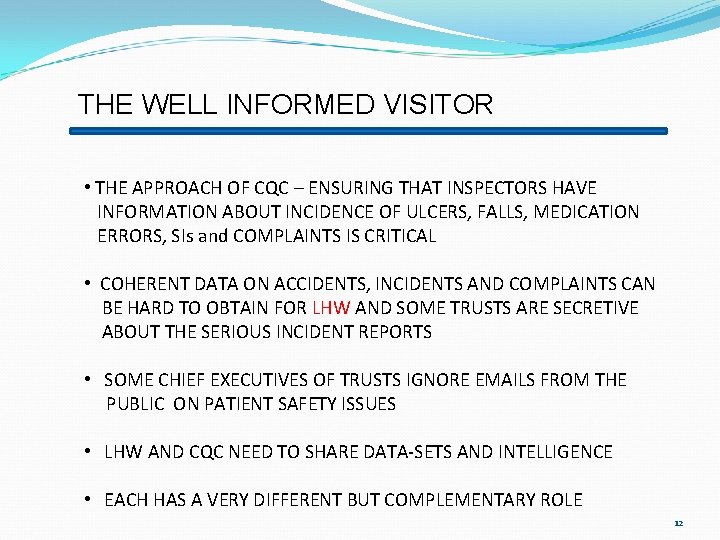 THE WELL INFORMED VISITOR

• THE APPROACH OF CQC – ENSURING THAT INSPECTORS HAVE INFORMATION ABOUT INCIDENCE OF ULCERS, FALLS, MEDICATION ERRORS, SIs and COMPLAINTS IS CRITICAL

• COHERENT DATA ON ACCIDENTS, INCIDENTS AND COMPLAINTS CAN BE HARD TO OBTAIN FOR LHW AND SOME TRUSTS ARE SECRETIVE ABOUT THE SERIOUS INCIDENT REPORTS

• SOME CHIEF EXECUTIVES OF TRUSTS IGNORE EMAILS FROM THE PUBLIC ON PATIENT SAFETY ISSUES

• LHW AND CQC NEED TO SHARE DATA-SETS AND INTELLIGENCE

• EACH HAS A VERY DIFFERENT BUT COMPLEMENTARY ROLE

12